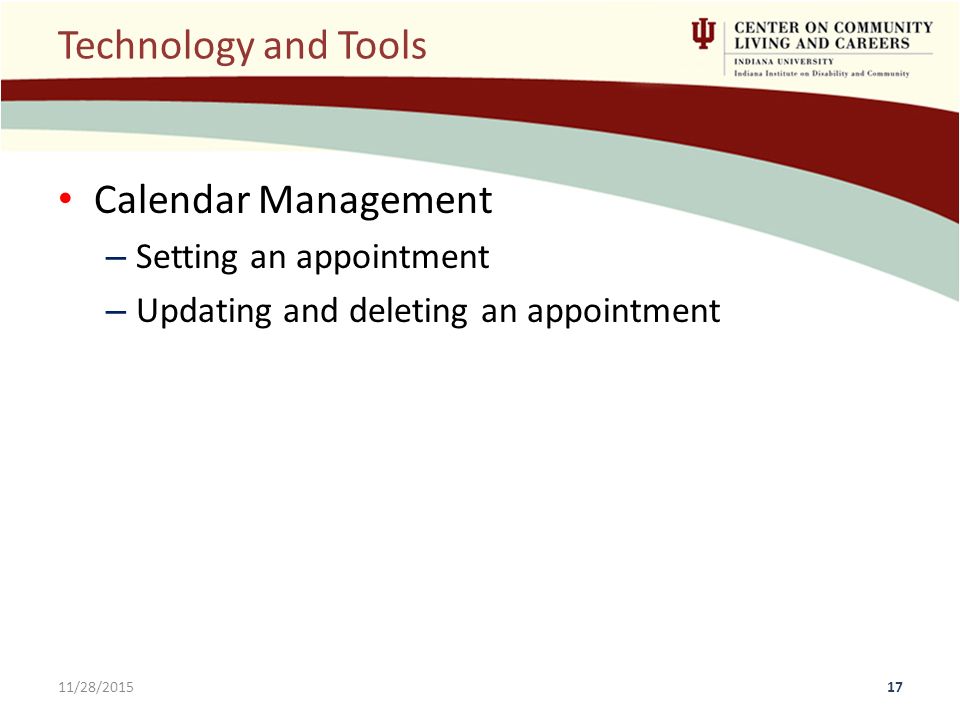 Technology and Tools

CENTER ON COMMUNITY LIVING AND CAREERS
INDIANA UNIVERSITY
Indiana Institute on Disability and Community

• Calendar Management
– Setting an appointment
– Updating and deleting an appointment

11/28/2015

17